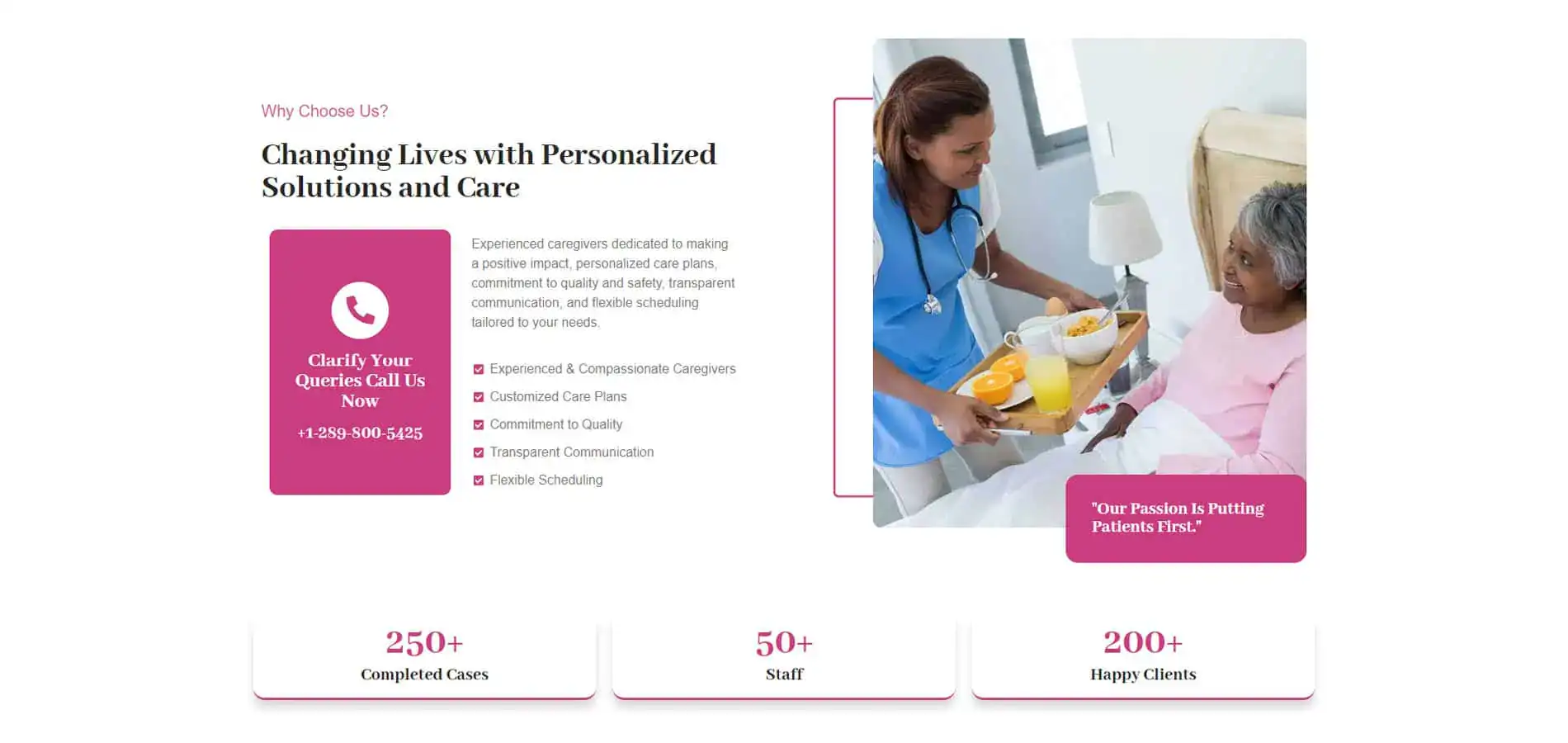 Why Choose Us?

Changing Lives with Personalized Solutions and Care

Clarify Your Queries Call Us Now

+1-289-800-5425

Experienced caregivers dedicated to making a positive impact, personalized care plans, commitment to quality and safety, transparent communication, and flexible scheduling tailored to your needs.

Experienced & Compassionate Caregivers

Customized Care Plans

Commitment to Quality

Transparent Communication

Flexible Scheduling

"Our Passion Is Putting Patients First."

250+
Completed Cases

50+
Staff

200+
Happy Clients